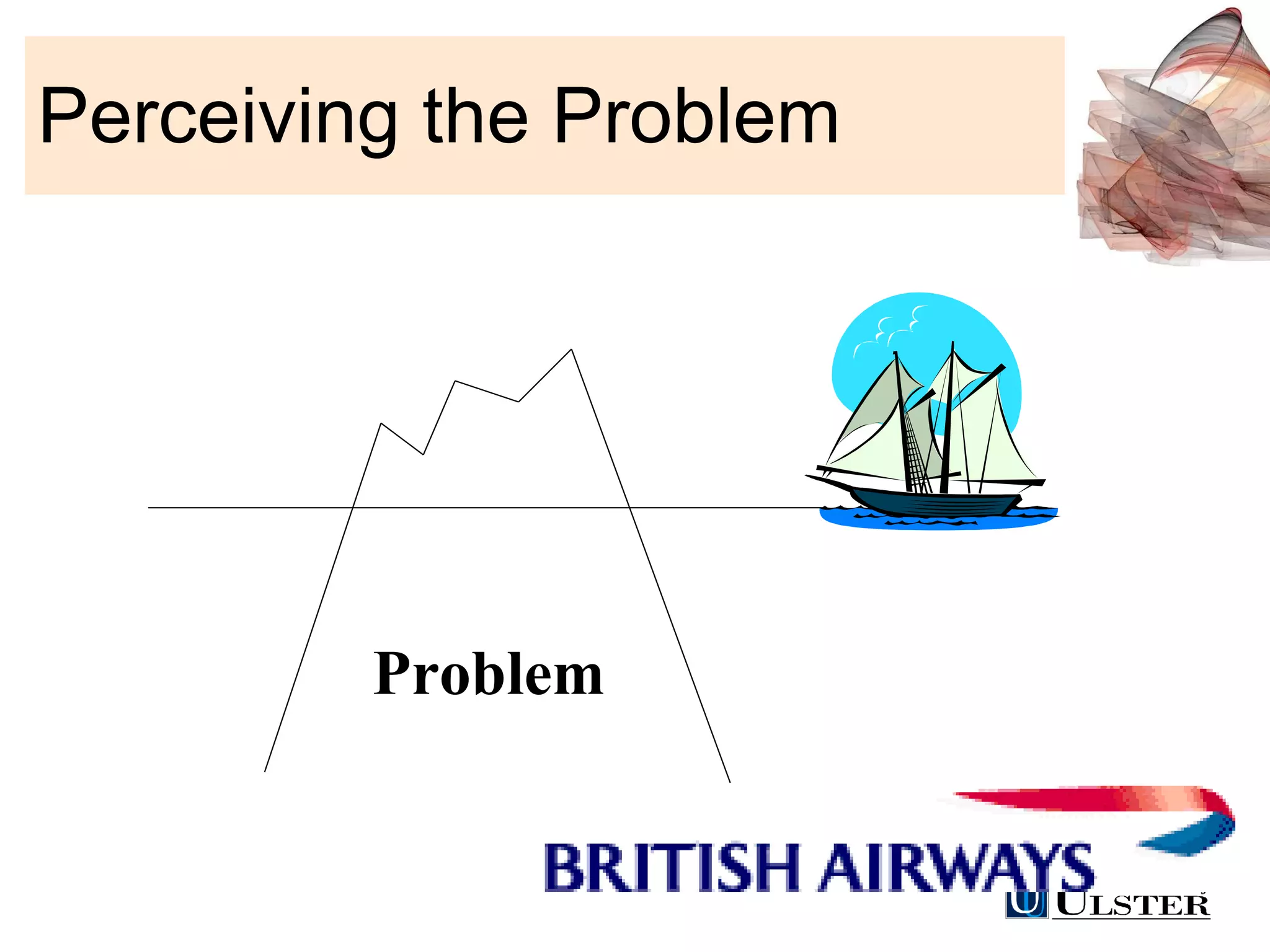 Perceiving the Problem

Problem

BRITISH AIRWAYS

ULSTER